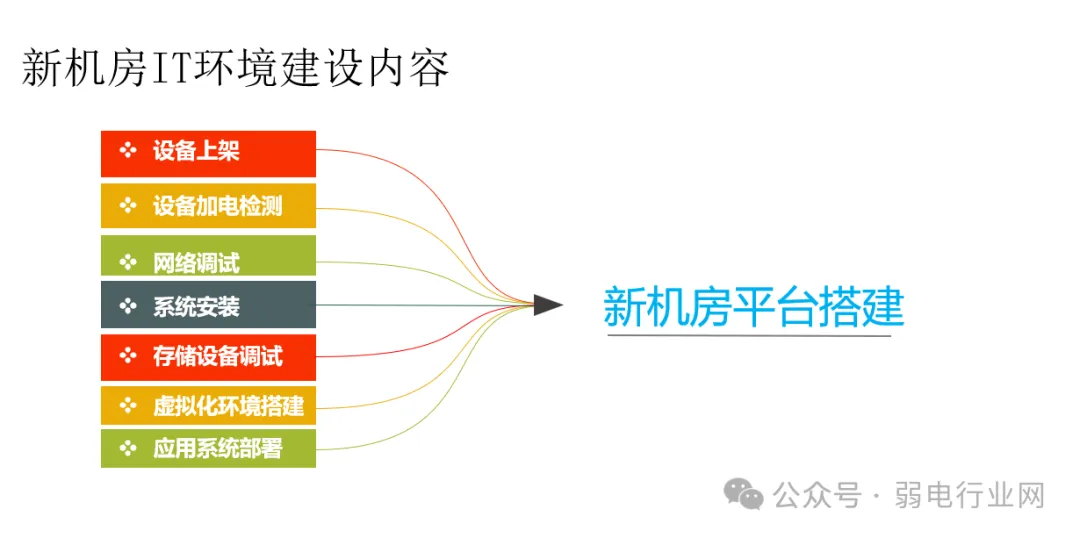 新机房IT环境建设内容

❖ 设备上架
❖ 设备加电检测
❖ 网络调试
❖ 系统安装
❖ 存储设备调试
❖ 虚拟化环境搭建
❖ 应用系统部署

新机房平台搭建

公众号 · 弱电行业网